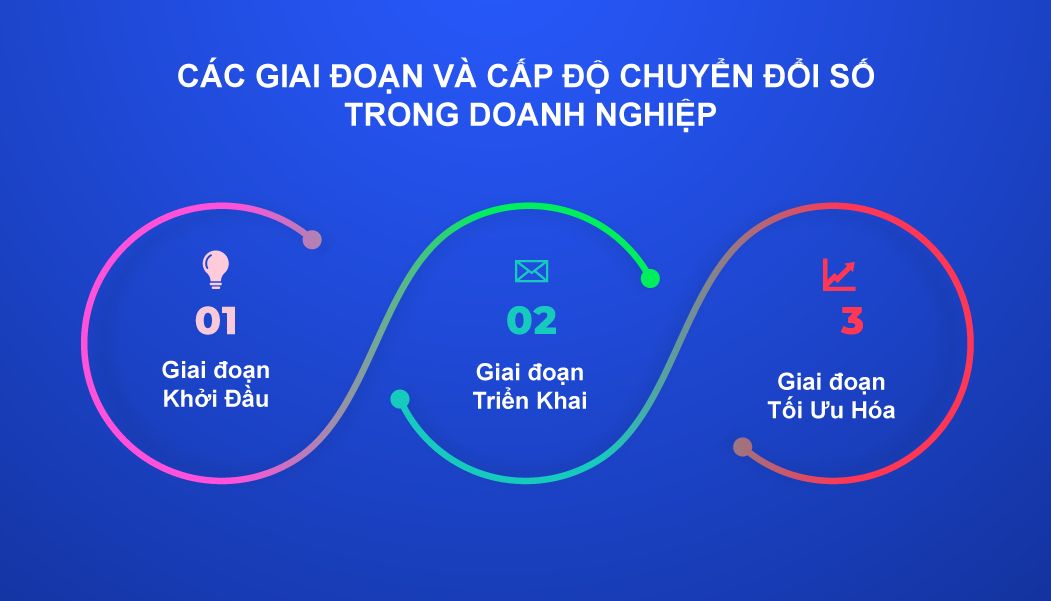 CÁC GIAI ĐOẠN VÀ CẤP ĐỘ CHUYỂN ĐỔI SỐ TRONG DOANH NGHIỆP

01
Giai đoạn Khởi Đầu

02
Giai đoạn Triển Khai

3
Giai đoạn Tối Ưu Hóa